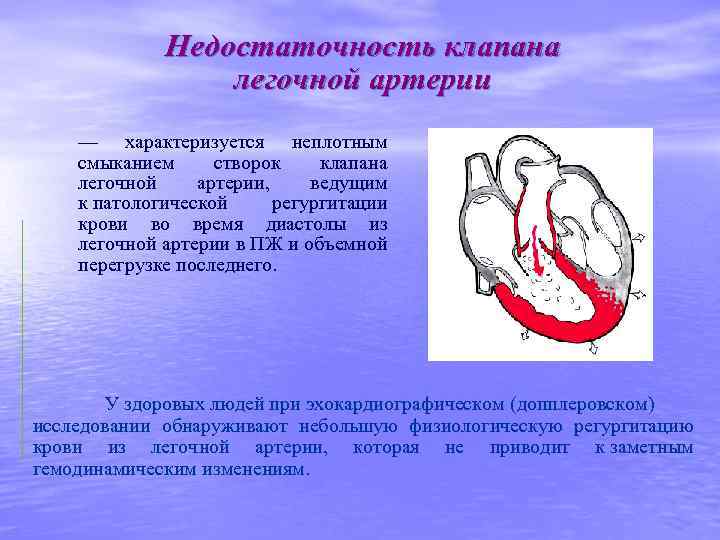 Недостаточность клапана легочной артерии

— характеризуется неплотным смыканием створок клапана легочной артерии, ведущим к патологической регургитации крови во время диастолы из легочной артерии в ПЖ и объемной перегрузке последнего.

У здоровых людей при эхокардиографическом (допплеровском) исследовании обнаруживают небольшую физиологическую регургитацию крови из легочной артерии, которая не приводит к заметным гемодинамическим изменениям.